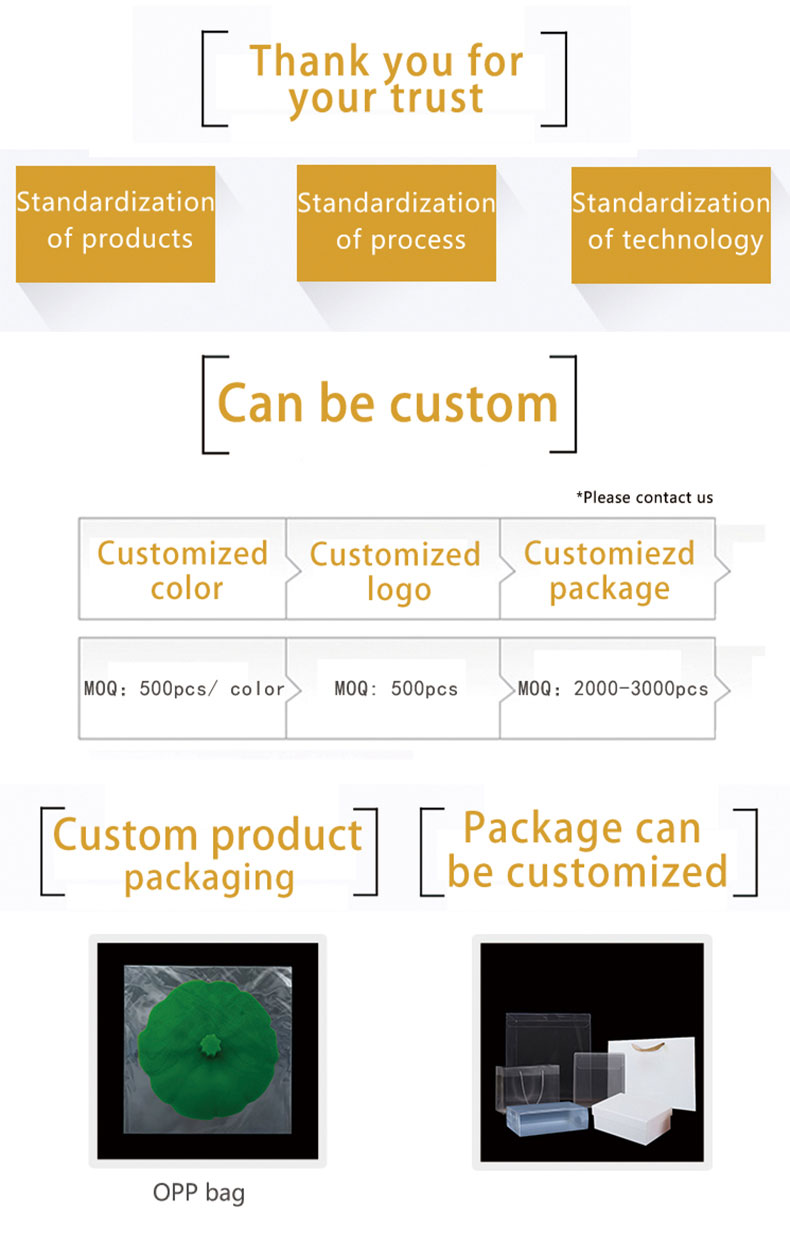 Thank you for your trust

Standardization of products

Standardization of process

Standardization of technology

Can be custom

*Please contact us

| Customized color | Customized logo | Customiezd package |
|---|---|---|
| MOQ: 500pcs/ color | MOQ: 500pcs | MOQ: 2000-3000pcs |

Custom product packaging

Package can be customized

OPP bag